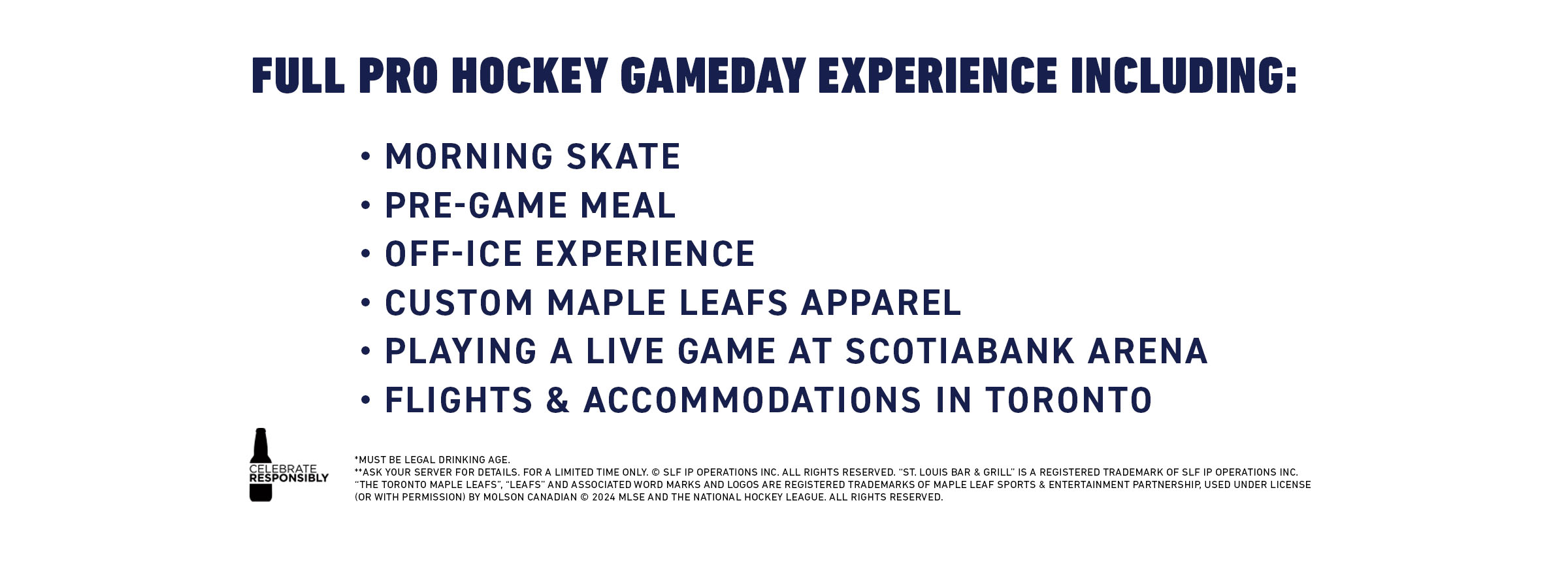 FULL PRO HOCKEY GAMEDAY EXPERIENCE INCLUDING:

• MORNING SKATE
• PRE-GAME MEAL
• OFF-ICE EXPERIENCE
• CUSTOM MAPLE LEAFS APPAREL
• PLAYING A LIVE GAME AT SCOTIABANK ARENA
• FLIGHTS & ACCOMMODATIONS IN TORONTO

CELEBRATE RESPONSIBLY

*MUST BE LEGAL DRINKING AGE.
**ASK YOUR SERVER FOR DETAILS. FOR A LIMITED TIME ONLY. © SLF IP OPERATIONS INC. ALL RIGHTS RESERVED. "ST. LOUIS BAR & GRILL" IS A REGISTERED TRADEMARK OF SLF IP OPERATIONS INC. "THE TORONTO MAPLE LEAFS", "LEAFS" AND ASSOCIATED WORD MARKS AND LOGOS ARE REGISTERED TRADEMARKS OF MAPLE LEAF SPORTS & ENTERTAINMENT PARTNERSHIP, USED UNDER LICENSE (OR WITH PERMISSION) BY MOLSON CANADIAN © 2024 MLSE AND THE NATIONAL HOCKEY LEAGUE. ALL RIGHTS RESERVED.